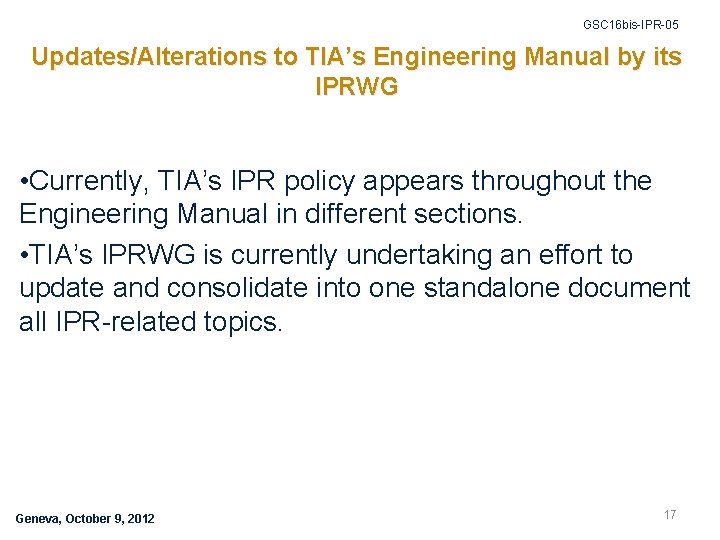 GSC16bis-IPR-05

Updates/Alterations to TIA's Engineering Manual by its IPRWG

•Currently, TIA's IPR policy appears throughout the Engineering Manual in different sections.

•TIA's IPRWG is currently undertaking an effort to update and consolidate into one standalone document all IPR-related topics.

Geneva, October 9, 2012

17